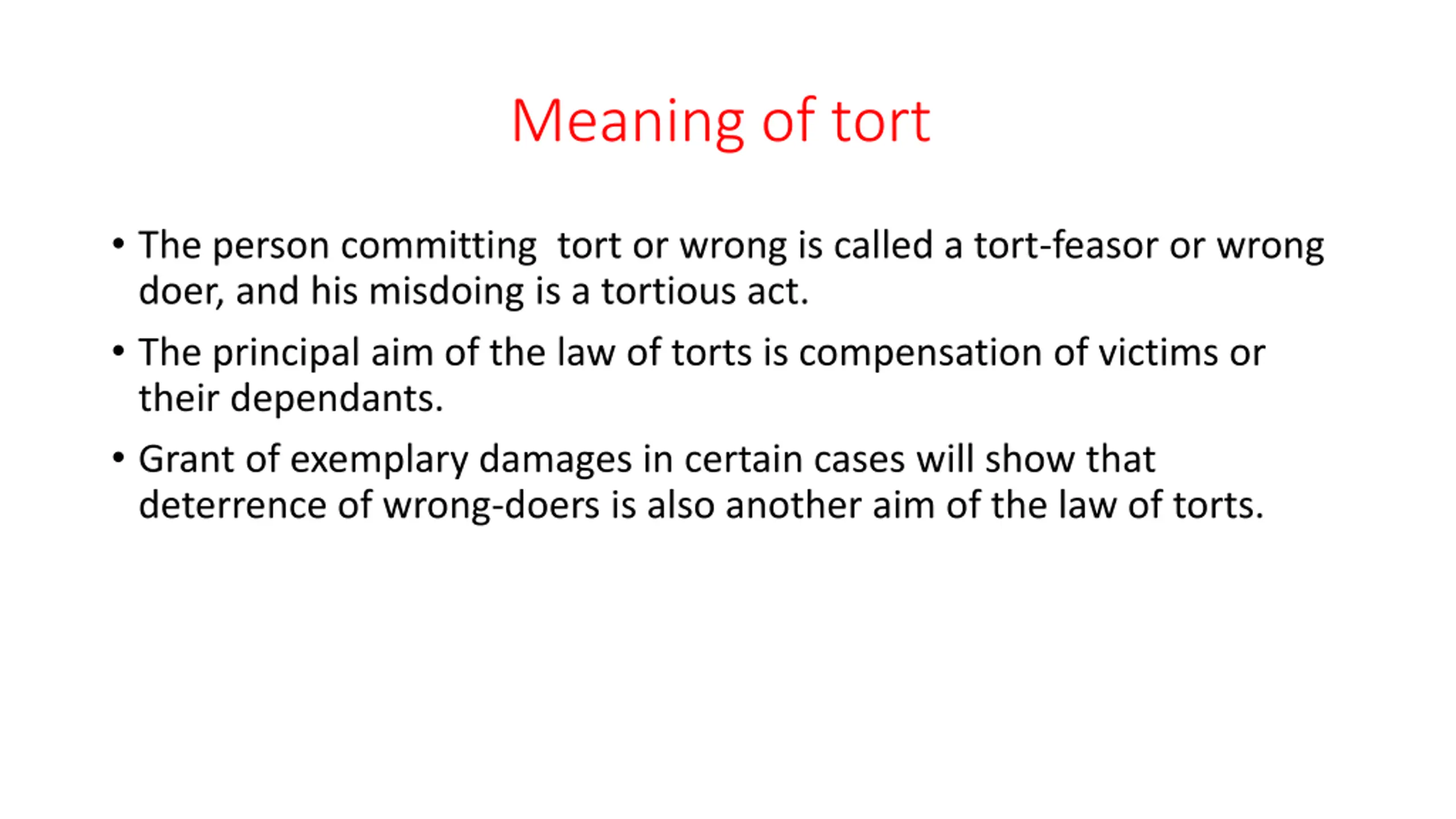 Meaning of tort

• The person committing  tort or wrong is called a tort-feasor or wrong doer, and his misdoing is a tortious act.

• The principal aim of the law of torts is compensation of victims or their dependants.

• Grant of exemplary damages in certain cases will show that deterrence of wrong-doers is also another aim of the law of torts.